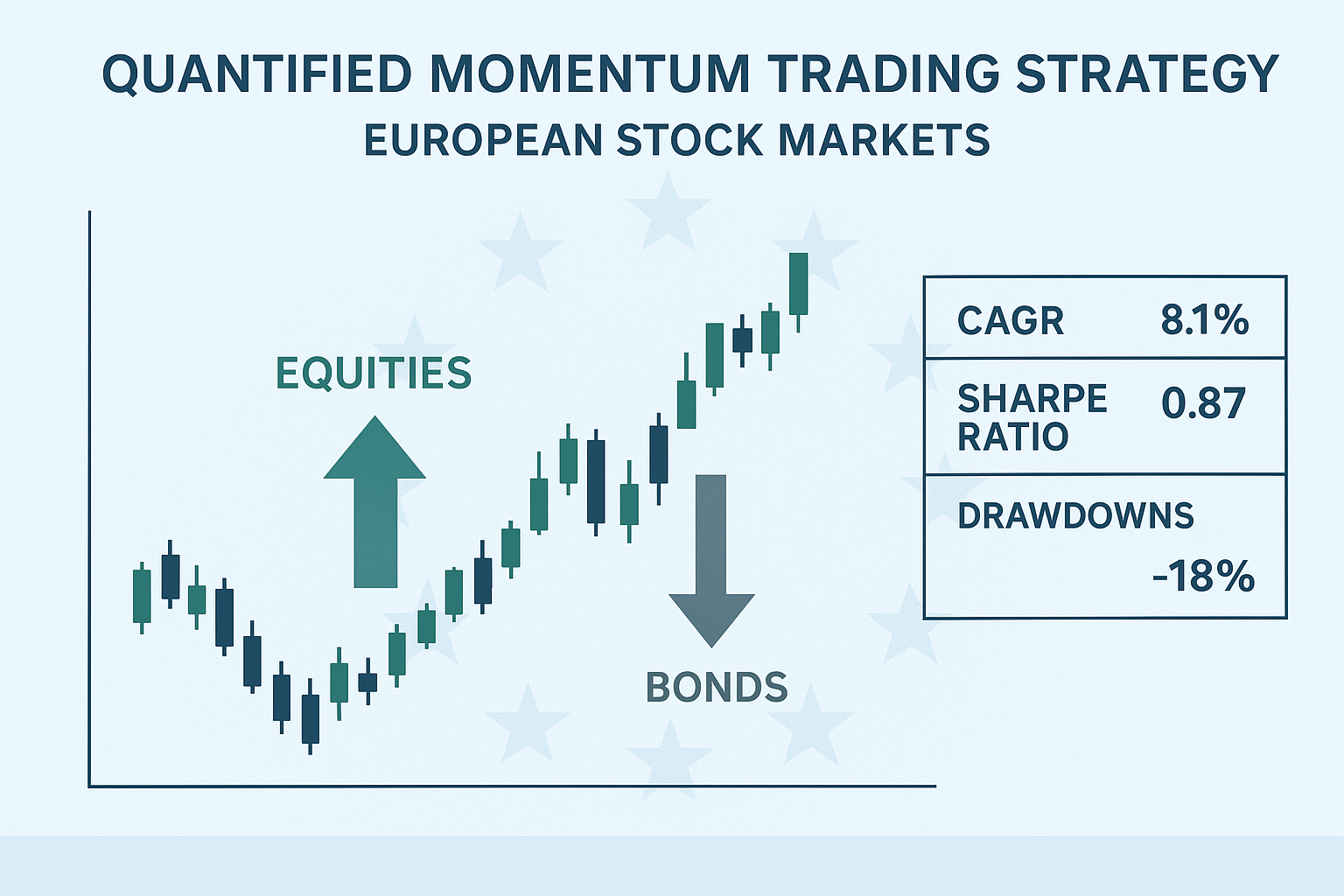 QUANTIFIED MOMENTUM TRADING STRATEGY
EUROPEAN STOCK MARKETS

EQUITIES

BONDS

| CAGR | 8.1% |
|---|---|
| SHARPE RATIO | 0.87 |
| DRAWDOWNS | -18% |